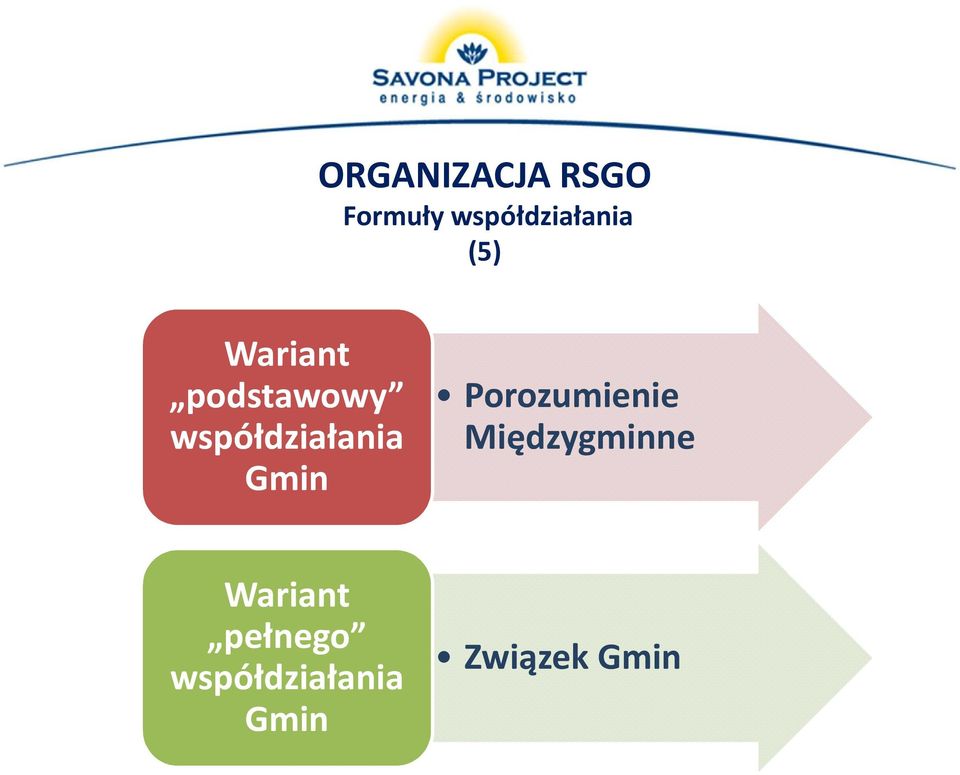 SAVONA PROJECT
energia & środowisko

ORGANIZACJA RSGO
Formuły współdziałania
(5)

Wariant „podstawowy” współdziałania Gmin

• Porozumienie Międzygminne

Wariant „pełnego” współdziałania Gmin

• Związek Gmin